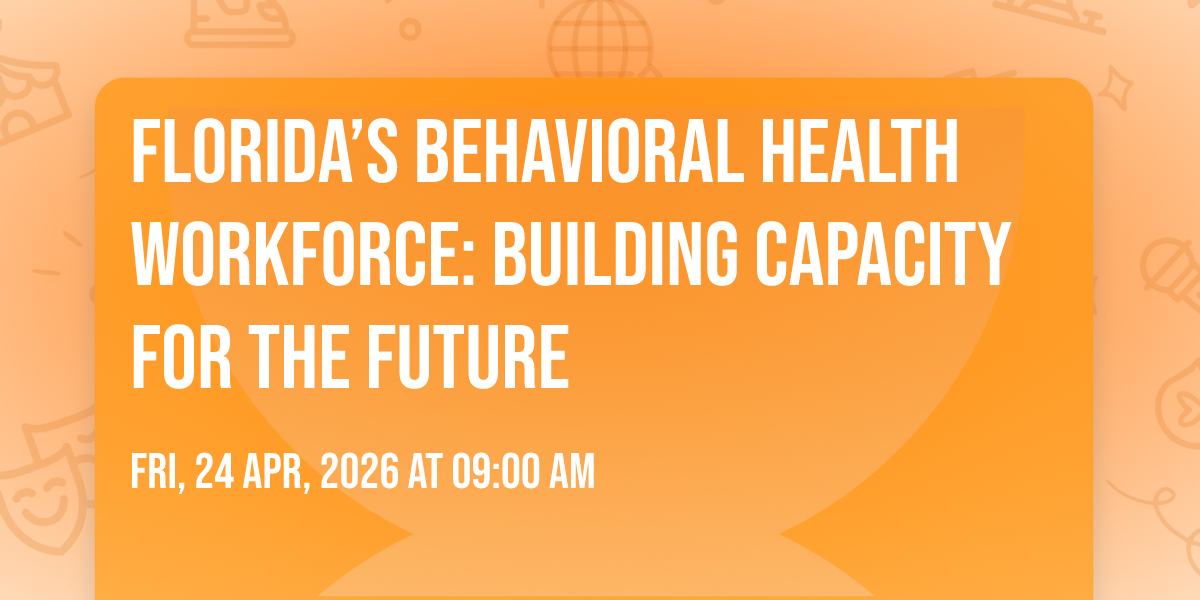 FLORIDA'S BEHAVIORAL HEALTH WORKFORCE: BUILDING CAPACITY FOR THE FUTURE

FRI, 24 APR, 2026 AT 09:00 AM